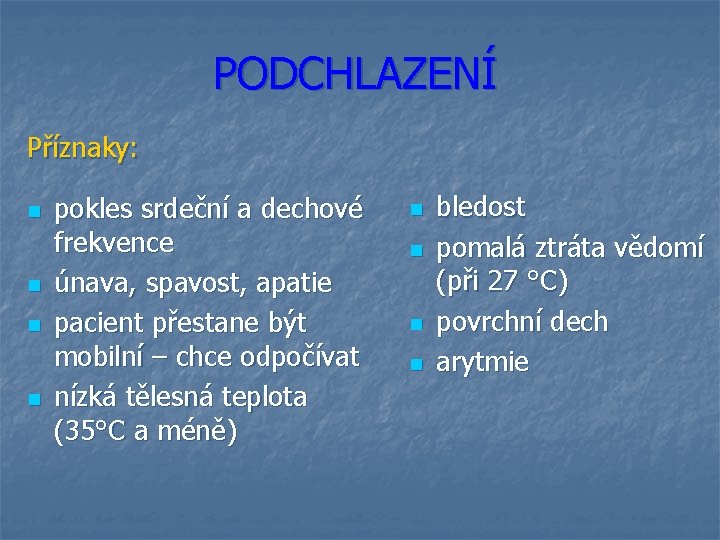 PODCHLAZENÍ

Příznaky:

- pokles srdeční a dechové frekvence
- únava, spavost, apatie
- pacient přestane být mobilní – chce odpočívat
- nízká tělesná teplota (35°C a méně)

- bledost
- pomalá ztráta vědomí (při 27 °C)
- povrchní dech
- arytmie